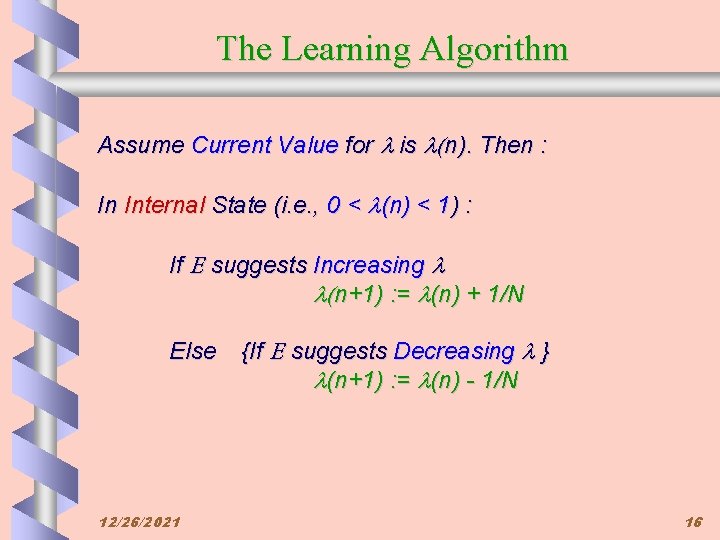 The Learning Algorithm

Assume Current Value for $\lambda$ is $\lambda(n)$. Then :

In Internal State (i.e., $0 < \lambda(n) < 1$) :

If $E$ suggests Increasing $\lambda$
$\lambda(n+1) := \lambda(n) + 1/N$

Else {If $E$ suggests Decreasing $\lambda$ }
$\lambda(n+1) := \lambda(n) - 1/N$

12/26/2021

16